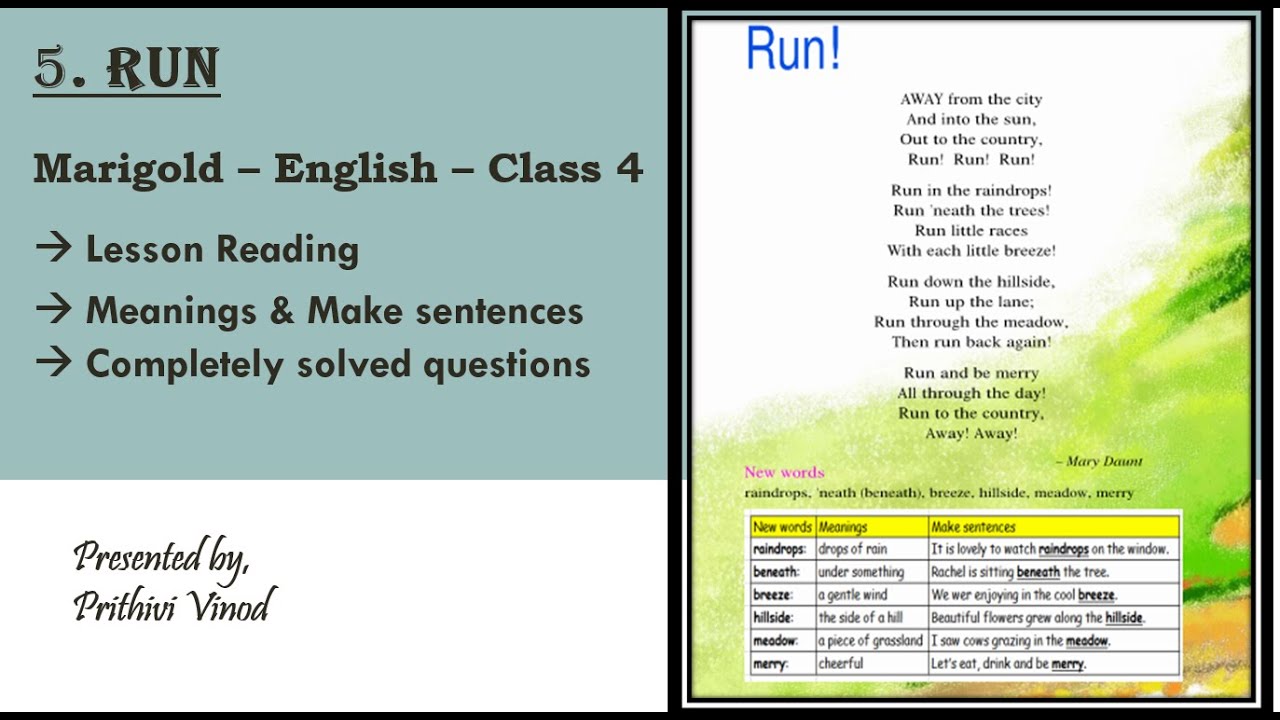 5. RUN

Marigold – English – Class 4

→ Lesson Reading

→ Meanings & Make sentences

→ Completely solved questions

Presented by,
Prithivi Vinod

Run!

AWAY from the city
And into the sun,
Out to the country,
Run! Run! Run!

Run in the raindrops!
Run 'neath the trees!
Run little races
With each little breeze!

Run down the hillside,
Run up the lane;
Run through the meadow,
Then run back again!

Run and be merry
All through the day!
Run to the country,
Away! Away!

– Mary Daunt

New words
raindrops, 'neath (beneath), breeze, hillside, meadow, merry

| New words | Meanings | Make sentences |
|---|---|---|
| raindrops: | drops of rain | It is lovely to watch raindrops on the window. |
| beneath: | under something | Rachel is sitting beneath the tree. |
| breeze: | a gentle wind | We wer enjoying in the cool breeze. |
| hillside: | the side of a hill | Beautiful flowers grew along the hillside. |
| meadow: | a piece of grassland | I saw cows grazing in the meadow. |
| merry: | cheerful | Let's eat, drink and be merry. |